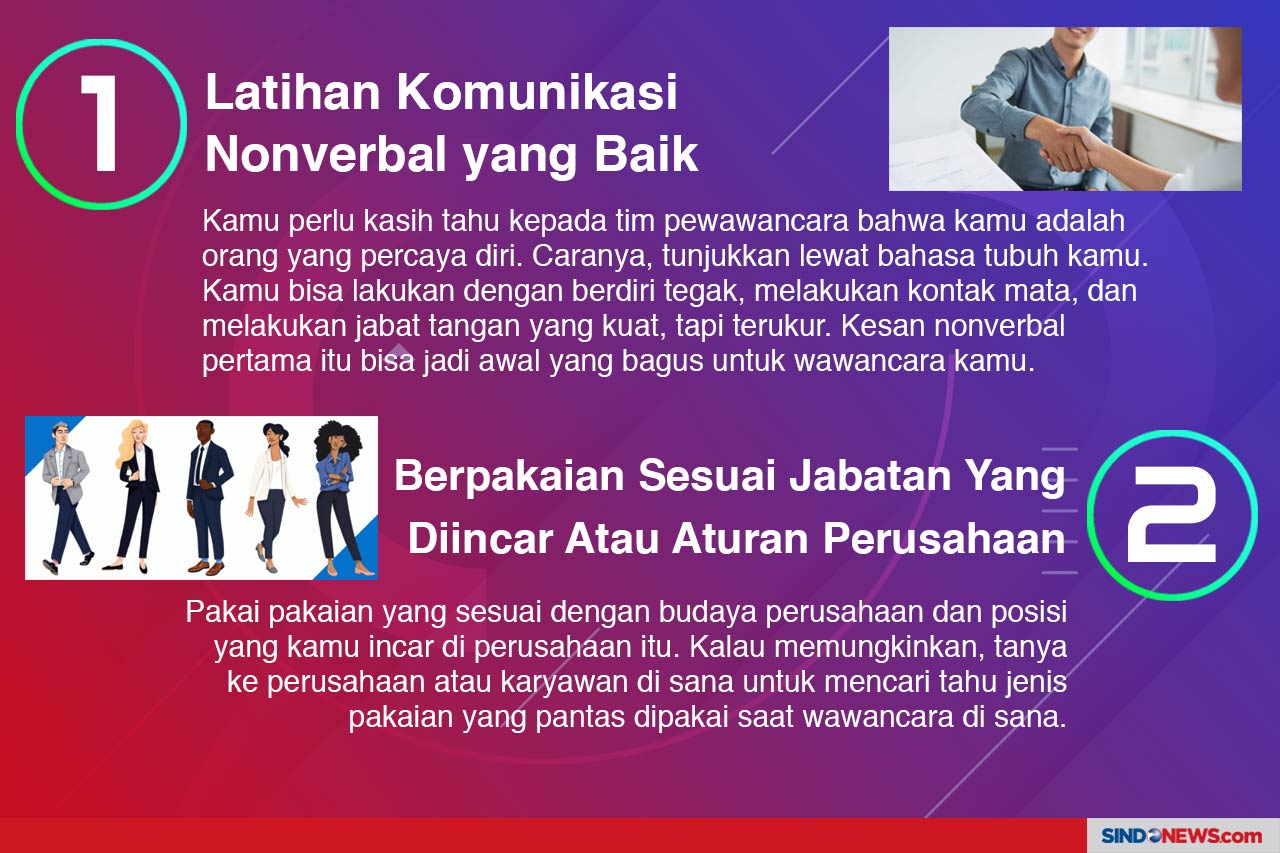 1

Latihan Komunikasi Nonverbal yang Baik

Kamu perlu kasih tahu kepada tim pewawancara bahwa kamu adalah orang yang percaya diri. Caranya, tunjukkan lewat bahasa tubuh kamu. Kamu bisa lakukan dengan berdiri tegak, melakukan kontak mata, dan melakukan jabat tangan yang kuat, tapi terukur. Kesan nonverbal pertama itu bisa jadi awal yang bagus untuk wawancara kamu.

Berpakaian Sesuai Jabatan Yang Diincar Atau Aturan Perusahaan

2

Pakai pakaian yang sesuai dengan budaya perusahaan dan posisi yang kamu incar di perusahaan itu. Kalau memungkinkan, tanya ke perusahaan atau karyawan di sana untuk mencari tahu jenis pakaian yang pantas dipakai saat wawancara di sana.

SINDONEWS.com